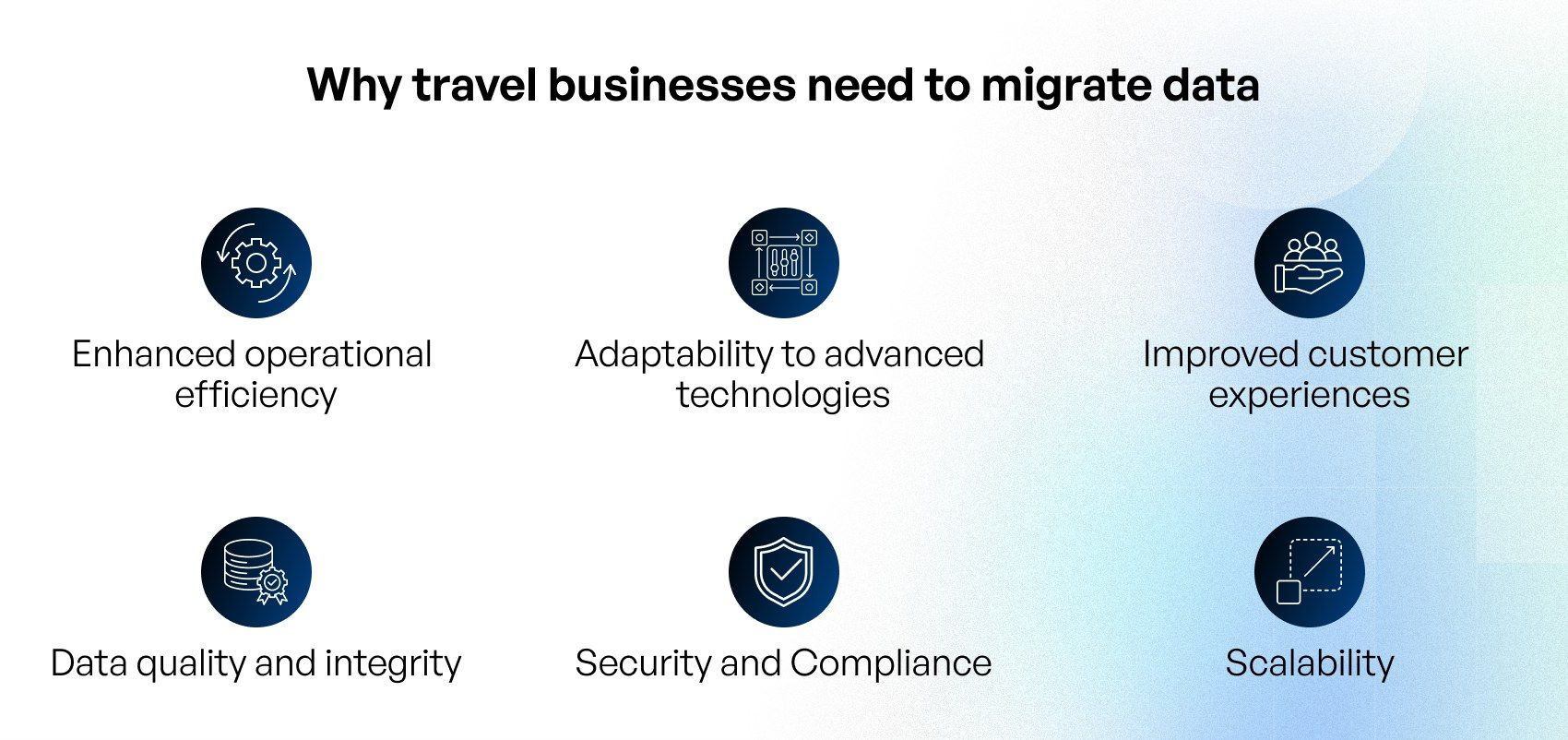 Why travel businesses need to migrate data

Enhanced operational efficiency

Adaptability to advanced technologies

Improved customer experiences

Data quality and integrity

Security and Compliance

Scalability